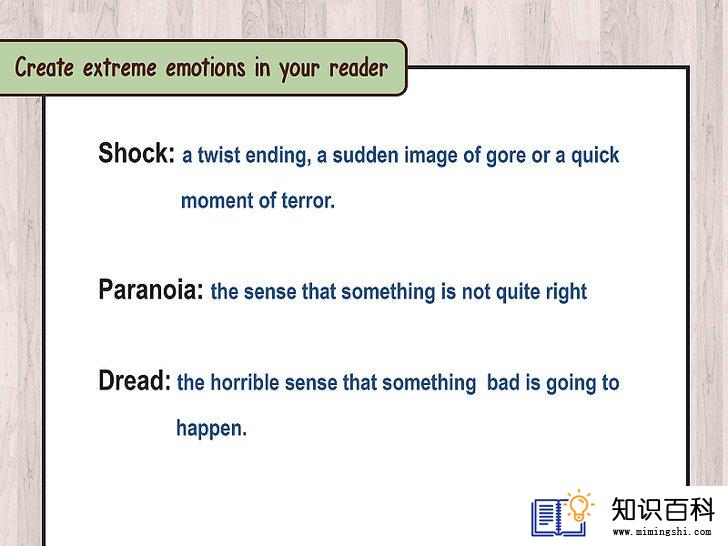 Create extreme emotions in your reader

Shock: a twist ending, a sudden image of gore or a quick moment of terror.

Paranoia: the sense that something is not quite right

Dread: the horrible sense that something bad is going to happen.

知识百科
www.mimingshi.com